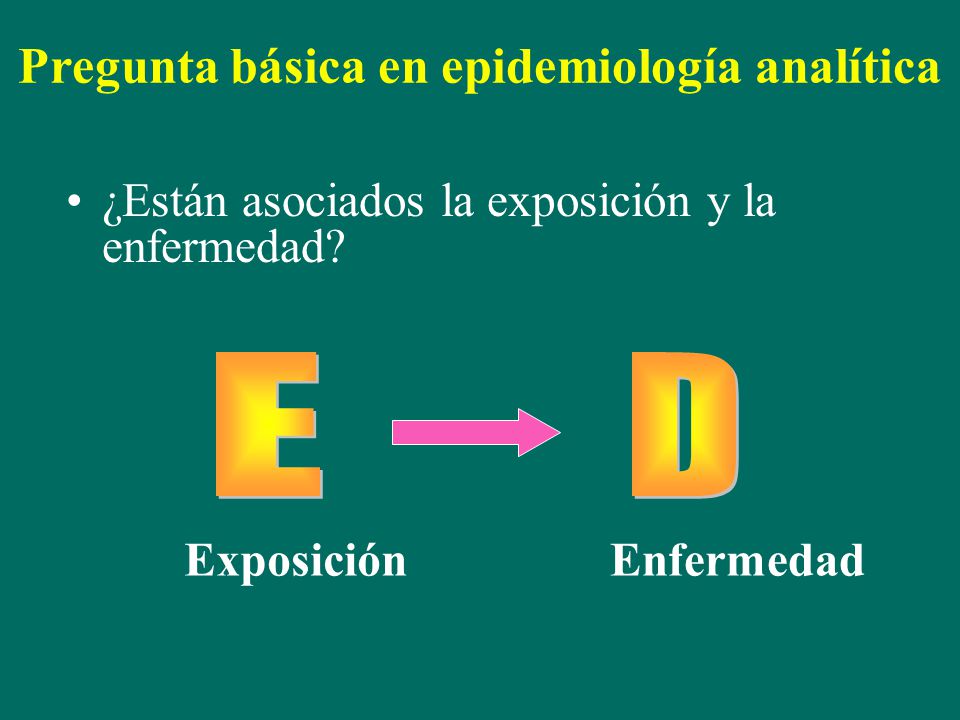 Pregunta básica en epidemiología analítica

• ¿Están asociados la exposición y la enfermedad?

E

D

Exposición

Enfermedad